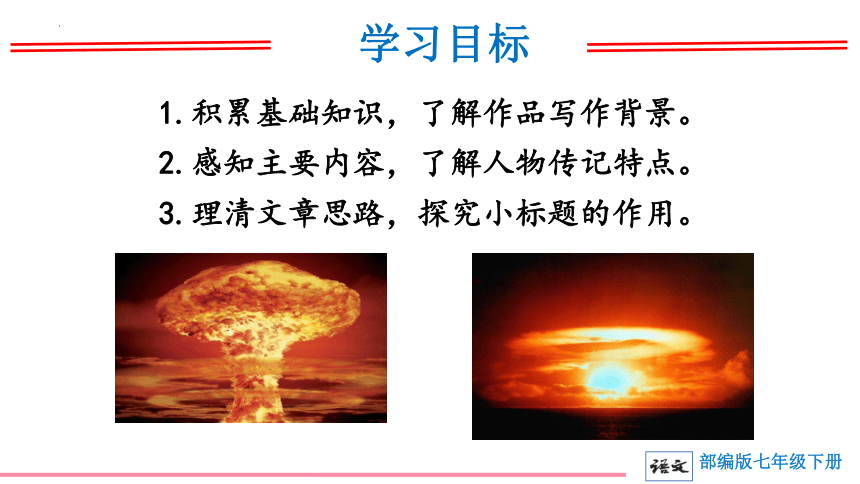 学习目标

1. 积累基础知识，了解作品写作背景。
2. 感知主要内容，了解人物传记特点。
3. 理清文章思路，探究小标题的作用。

语文 部编版七年级下册